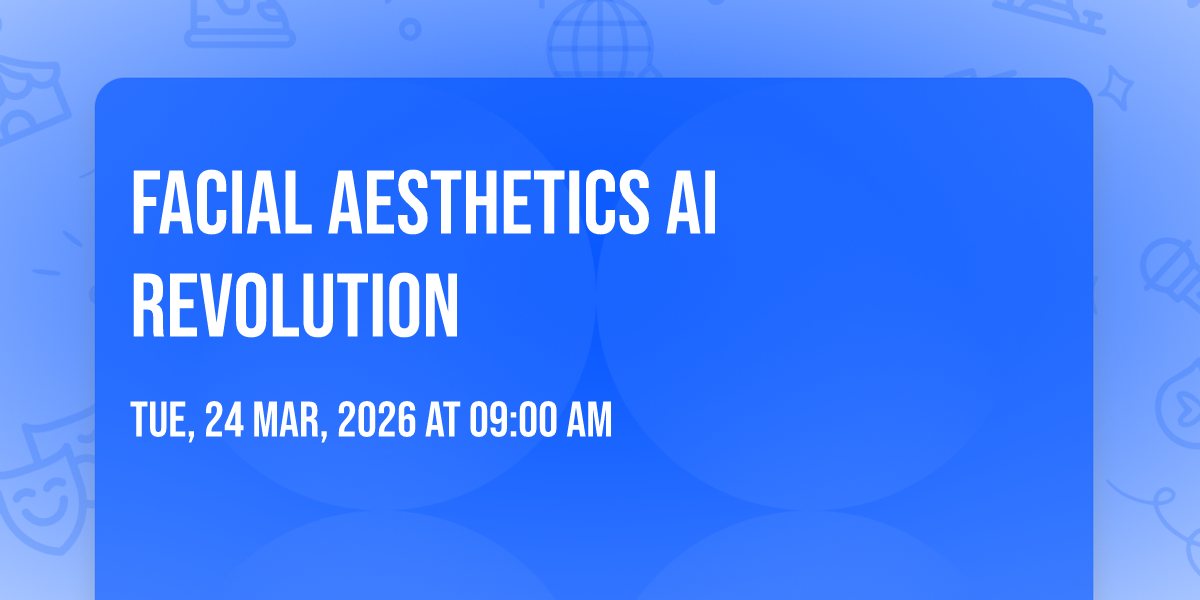 FACIAL AESTHETICS AI REVOLUTION

TUE, 24 MAR, 2026 AT 09:00 AM